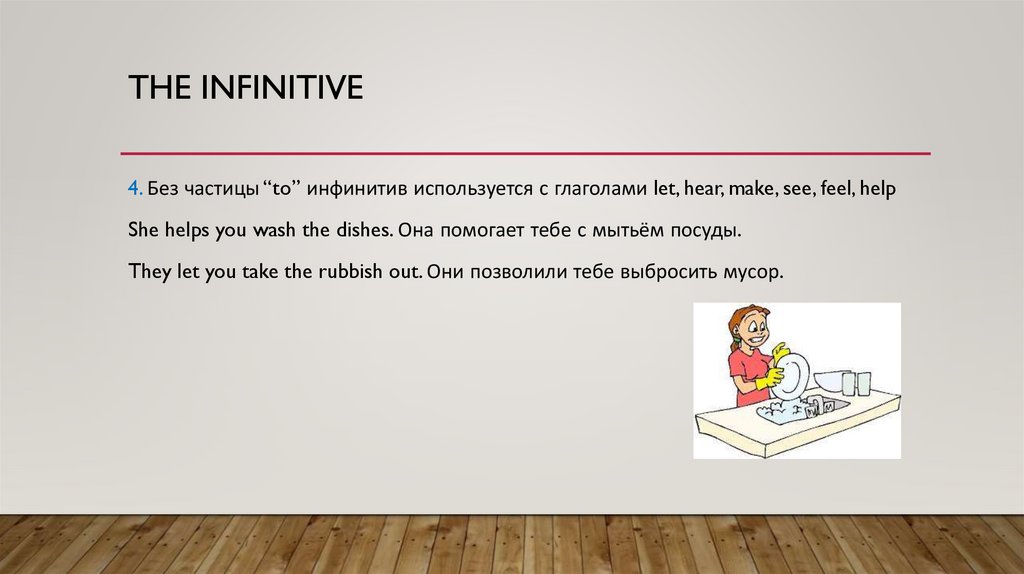 THE INFINITIVE

4. Без частицы “to” инфинитив используется с глаголами let, hear, make, see, feel, help

She helps you wash the dishes. Она помогает тебе с мытьём посуды.

They let you take the rubbish out. Они позволили тебе выбросить мусор.